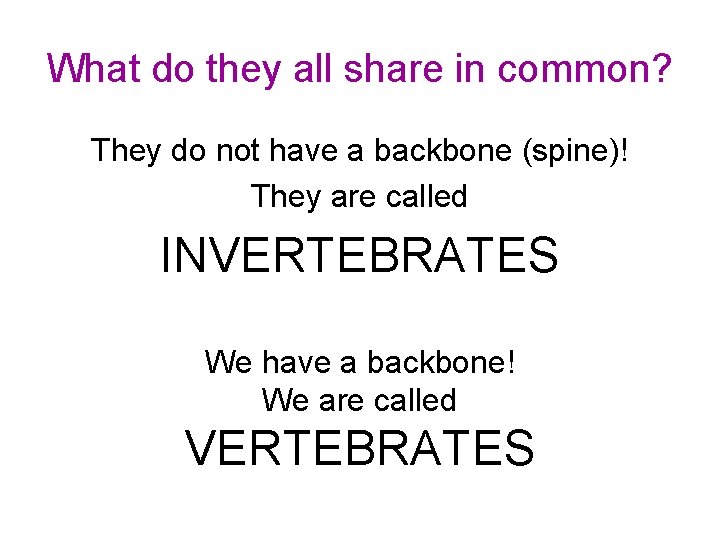 What do they all share in common?

They do not have a backbone (spine)!

They are called

INVERTEBRATES

We have a backbone!
We are called
VERTEBRATES